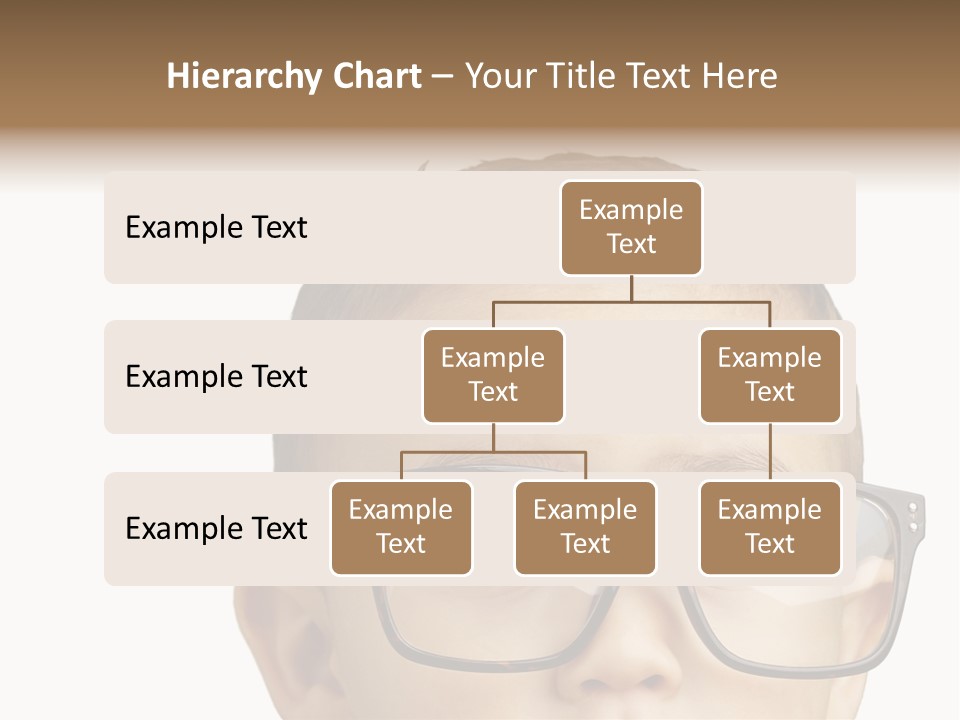 Hierarchy Chart – Your Title Text Here

Example Text

Example Text

Example Text

Example Text

Example Text

Example Text

Example Text

Example Text

Example Text